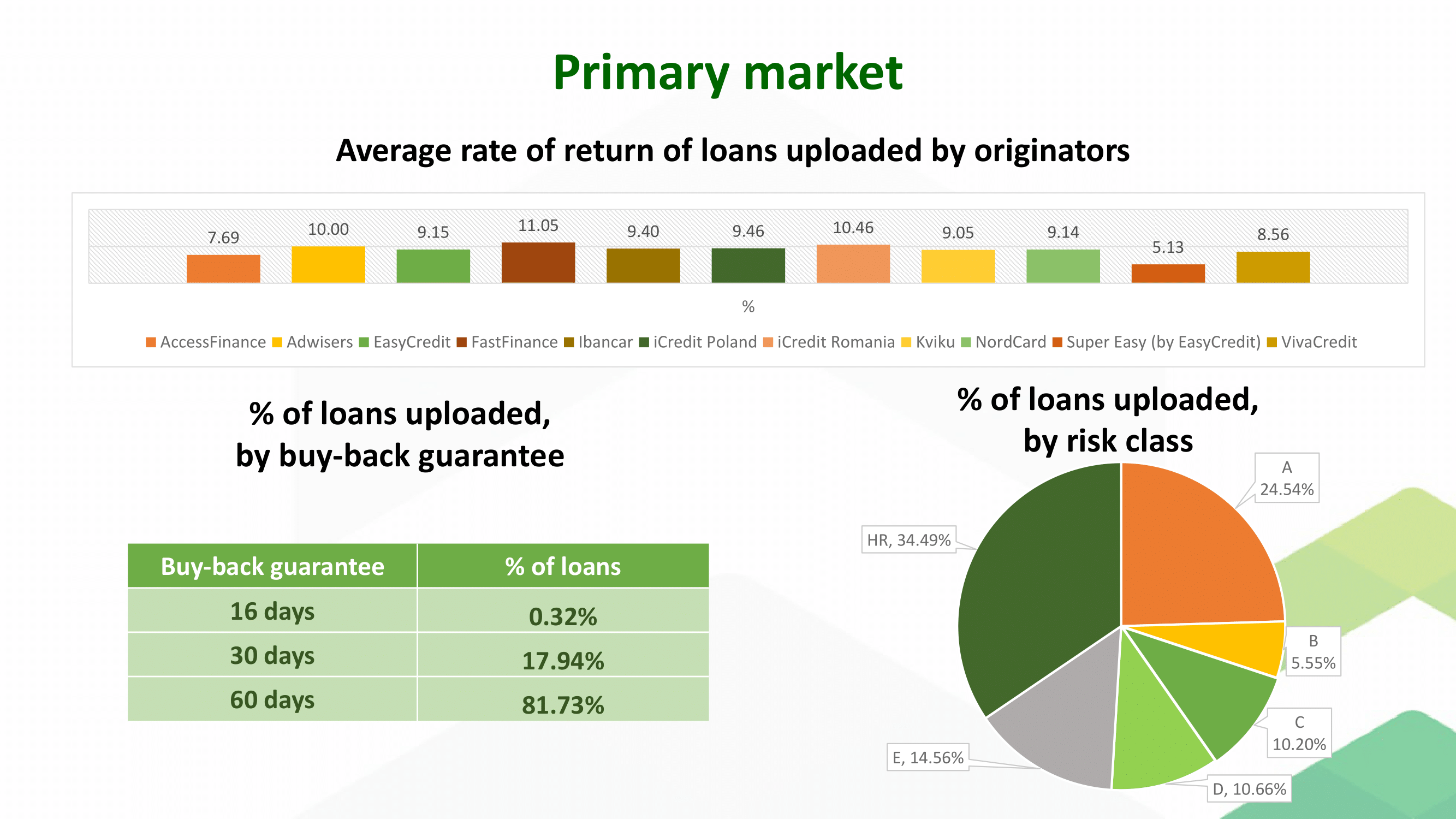 Primary market

Average rate of return of loans uploaded by originators

7.69
10.00
9.15
11.05
9.40
9.46
10.46
9.05
9.14
5.13
8.56

%

AccessFinance Adwisers EasyCredit FastFinance Ibancar iCredit Poland iCredit Romania Kviku NordCard Super Easy (by EasyCredit) VivaCredit

% of loans uploaded, by buy-back guarantee

| Buy-back guarantee | % of loans |
|---|---|
| 16 days | 0.32% |
| 30 days | 17.94% |
| 60 days | 81.73% |

% of loans uploaded, by risk class

A 24.54%
B 5.55%
C 10.20%
D, 10.66%
E, 14.56%
HR, 34.49%